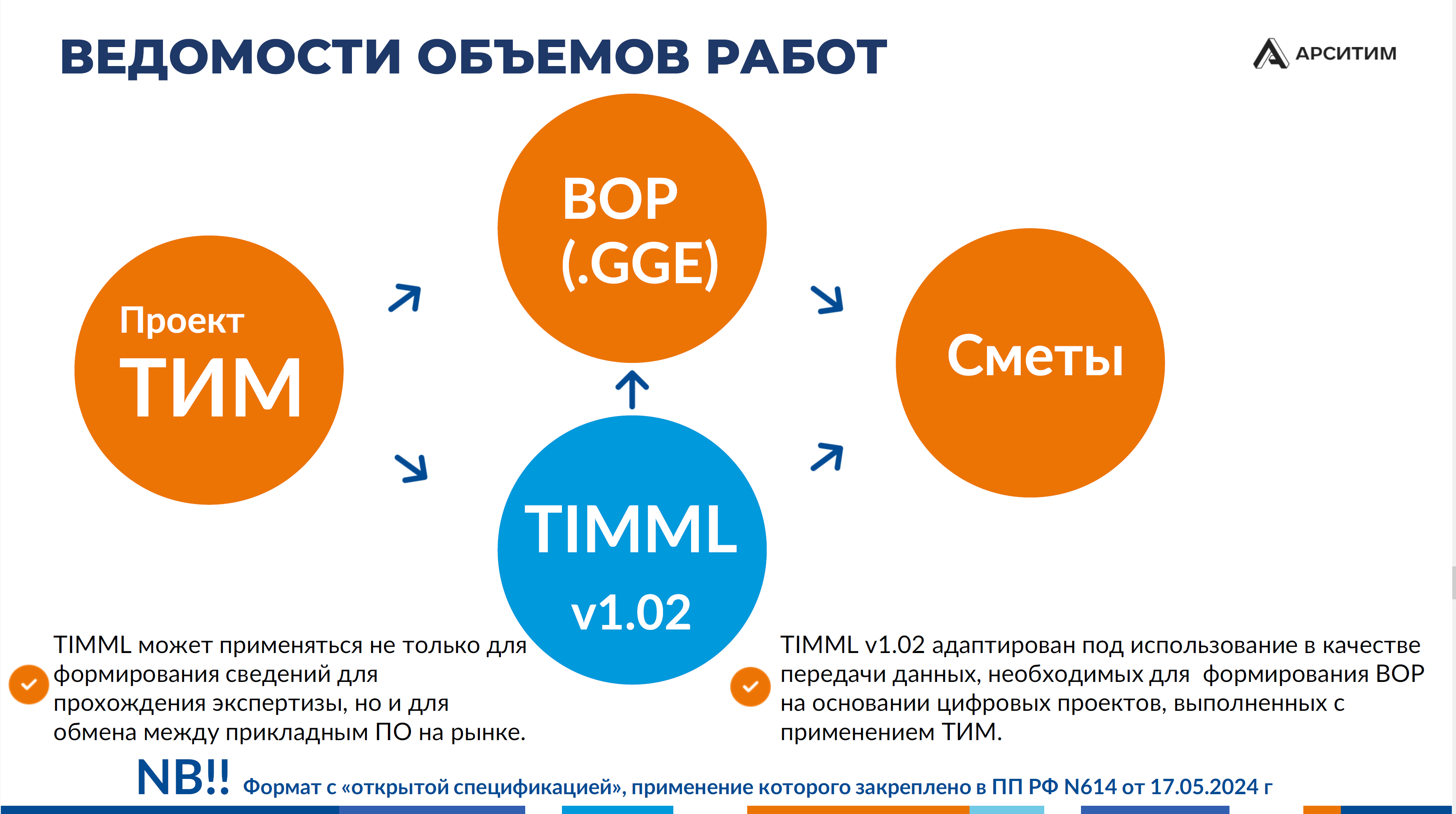 ВЕДОМОСТИ ОБЪЕМОВ РАБОТ

АРСИТИМ

Проект
ТИМ

ВОР
(.GGE)

Сметы

TIMML
v1.02

TIMML может применяться не только для формирования сведений для прохождения экспертизы, но и для обмена между прикладным ПО на рынке.

TIMML v1.02 адаптирован под использование в качестве передачи данных, необходимых для формирования ВОР на основании цифровых проектов, выполненных с применением ТИМ.

NB!! Формат с «открытой спецификацией», применение которого закреплено в ПП РФ N614 от 17.05.2024 г